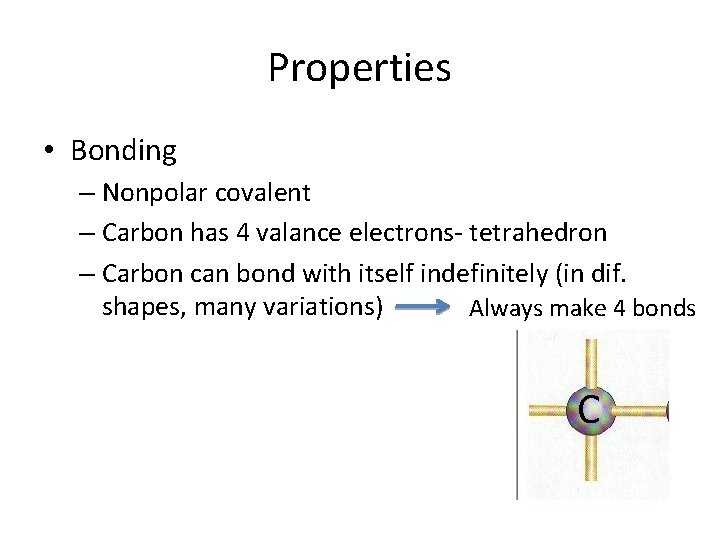 Properties

• Bonding
– Nonpolar covalent
– Carbon has 4 valance electrons- tetrahedron
– Carbon can bond with itself indefinitely (in dif. shapes, many variations) → Always make 4 bonds

C